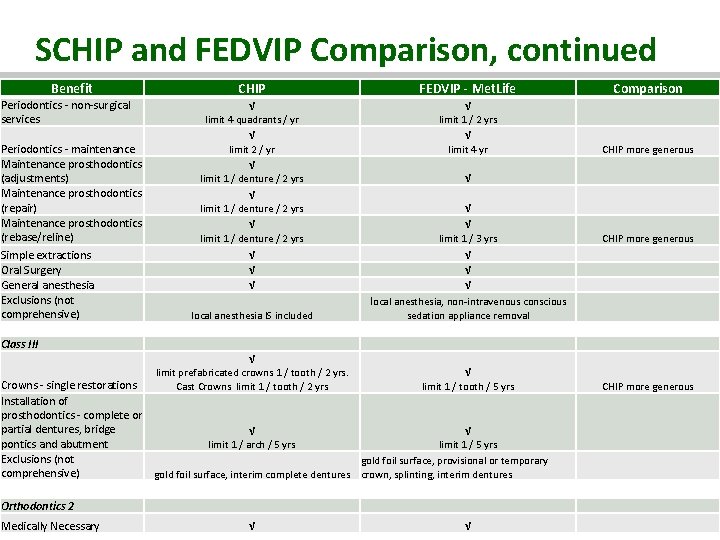 SCHIP and FEDVIP Comparison, continued

| Benefit | CHIP | FEDVIP - MetLife | Comparison |
|---|---|---|---|
| Periodontics - non-surgical services | √ limit 4 quadrants / yr | √ limit 1 / 2 yrs | |
| Periodontics - maintenance | √ limit 2 / yr | √ limit 4 yr | CHIP more generous |
| Maintenance prosthodontics (adjustments) | √ limit 1 / denture / 2 yrs | √ | |
| Maintenance prosthodontics (repair) | √ limit 1 / denture / 2 yrs | √ | |
| Maintenance prosthodontics (rebase/reline) | √ limit 1 / denture / 2 yrs | √ limit 1 / 3 yrs | CHIP more generous |
| Simple extractions | √ | √ | |
| Oral Surgery | √ | √ | |
| General anesthesia | √ | √ | |
| Exclusions (not comprehensive) | local anesthesia IS included | local anesthesia, non-intravenous conscious sedation appliance removal | |
| | | | |
| Class III | | | |
| Crowns - single restorations | √ limit prefabricated crowns 1 / tooth / 2 yrs. Cast Crowns limit 1 / tooth / 2 yrs | √ limit 1 / tooth / 5 yrs | CHIP more generous |
| Installation of prosthodontics - complete or partial dentures, bridge pontics and abutment | √ limit 1 / arch / 5 yrs | √ limit 1 / 5 yrs | |
| Exclusions (not comprehensive) | gold foil surface, interim complete dentures | gold foil surface, provisional or temporary crown, splinting, interim dentures | |
| | | | |
| Orthodontics 2 | | | |
| Medically Necessary | √ | √ | |